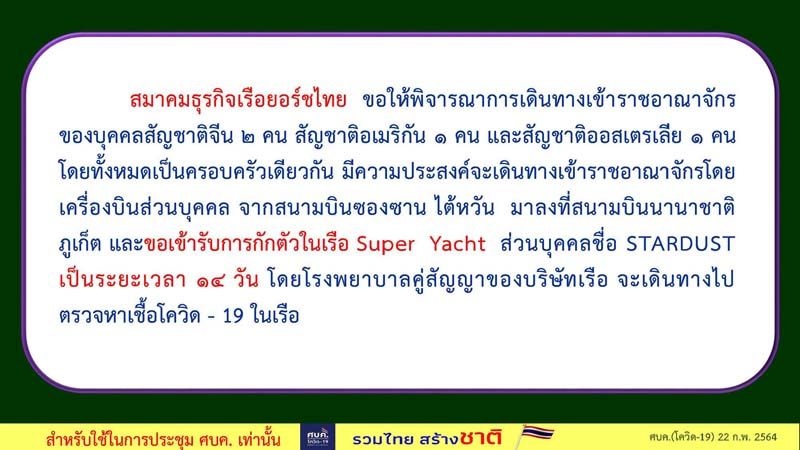 สมาคมธุรกิจเรือยอร์ชไทย ขอให้พิจารณาการเดินทางเข้าราชอาณาจักรของบุคคลสัญชาติจีน ๒ คน สัญชาติอเมริกัน ๑ คน และสัญชาติออสเตรเลีย ๑ คน โดยทั้งหมดเป็นครอบครัวเดียวกัน มีความประสงค์จะเดินทางเข้าราชอาณาจักรโดยเครื่องบินส่วนบุคคล จากสนามบินซองซาน ไต้หวัน มาลงที่สนามบินนานาชาติภูเก็ต และขอเข้ารับการกักตัวในเรือ Super Yacht ส่วนบุคคลชื่อ STARDUST เป็นระยะเวลา ๑๔ วัน โดยโรงพยาบาลคู่สัญญาของบริษัทเรือ จะเดินทางไปตรวจหาเชื้อโควิด - 19 ในเรือ

สำหรับใช้ในการประชุม ศบค. เท่านั้น

ศบค. โควิด-19

รวมไทย สร้างชาติ

ศบค.(โควิด-19) 22 ก.พ. 2564